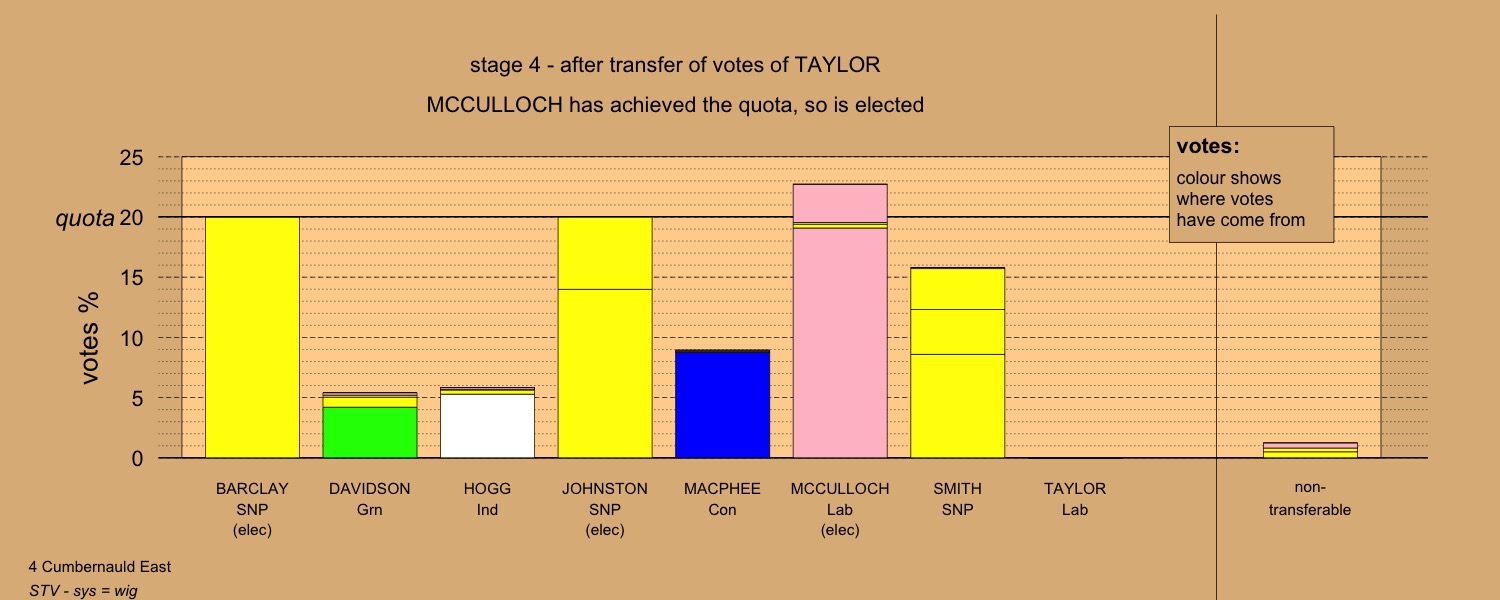 stage 4 - after transfer of votes of TAYLOR

MCCULLOCH has achieved the quota, so is elected

votes:
colour shows where votes have come from

votes %

25
quota 20
15
10
5
0

BARCLAY
SNP
(elec)

DAVIDSON
Grn

HOGG
Ind

JOHNSTON
SNP
(elec)

MACPHEE
Con

MCCULLOCH
Lab
(elec)

SMITH
SNP

TAYLOR
Lab

non-transferable

4 Cumbernauld East
STV - sys = wig